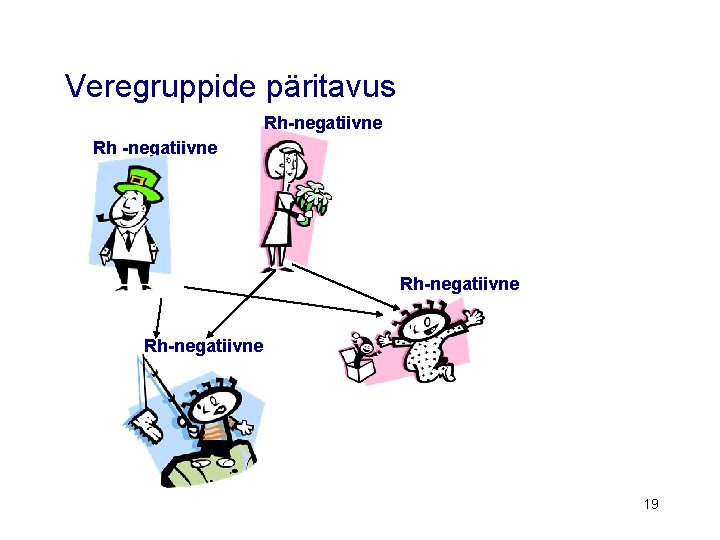 Veregruppide päritavus

Rh -negatiivne

Rh-negatiivne

Rh-negatiivne

Rh-negatiivne

19